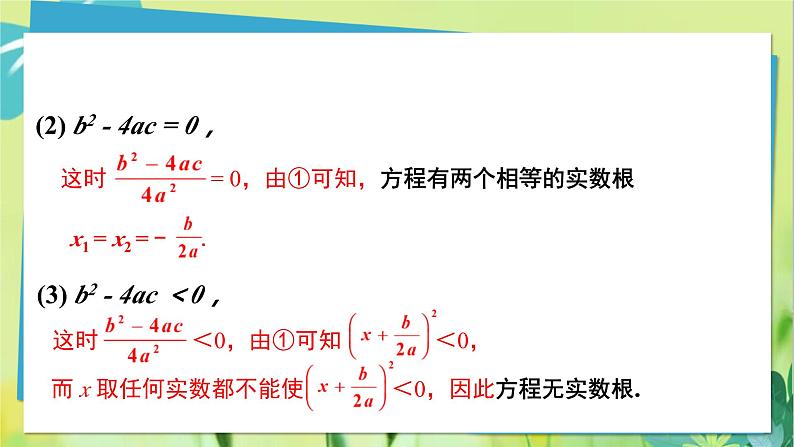 (2) $b^2 - 4ac = 0$，

这时 $\frac{b^2-4ac}{4a^2}=0$，由①可知，方程有两个相等的实数根

$x_1 = x_2 = -\frac{b}{2a}$.

(3) $b^2 - 4ac < 0$，

这时 $\frac{b^2-4ac}{4a^2}<0$，由①可知 $\left(x+\frac{b}{2a}\right)^2<0$，

而 $x$ 取任何实数都不能使 $\left(x+\frac{b}{2a}\right)^2<0$，因此方程无实数根.